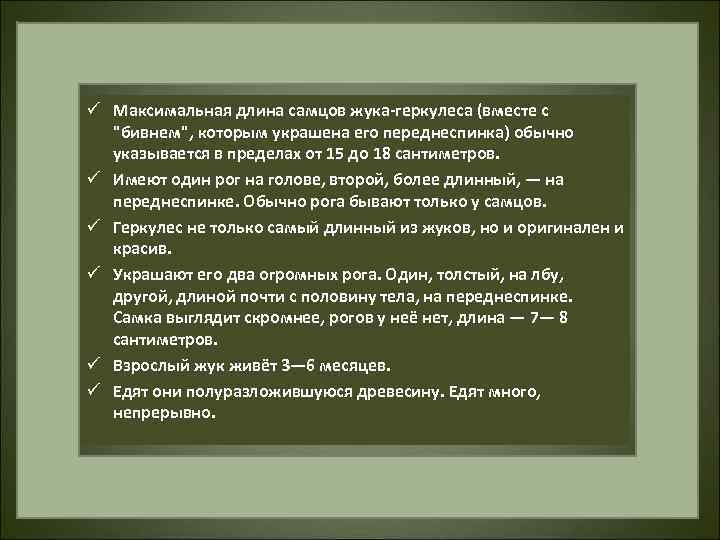 ✓ Максимальная длина самцов жука-геркулеса (вместе с "бивнем", которым украшена его переднеспинка) обычно указывается в пределах от 15 до 18 сантиметров.

✓ Имеют один рог на голове, второй, более длинный, — на переднеспинке. Обычно рога бывают только у самцов.

✓ Геркулес не только самый длинный из жуков, но и оригинален и красив.

✓ Украшают его два огромных рога. Один, толстый, на лбу, другой, длиной почти с половину тела, на переднеспинке. Самка выглядит скромнее, рогов у неё нет, длина — 7— 8 сантиметров.

✓ Взрослый жук живёт 3—6 месяцев.

✓ Едят они полуразложившуюся древесину. Едят много, непрерывно.